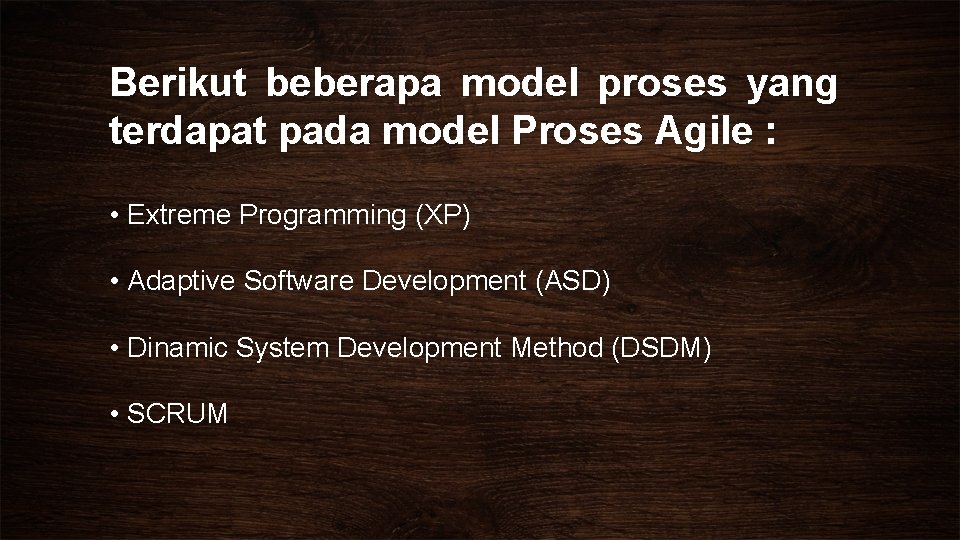 Berikut beberapa model proses yang terdapat pada model Proses Agile :

• Extreme Programming (XP)

• Adaptive Software Development (ASD)

• Dinamic System Development Method (DSDM)

• SCRUM